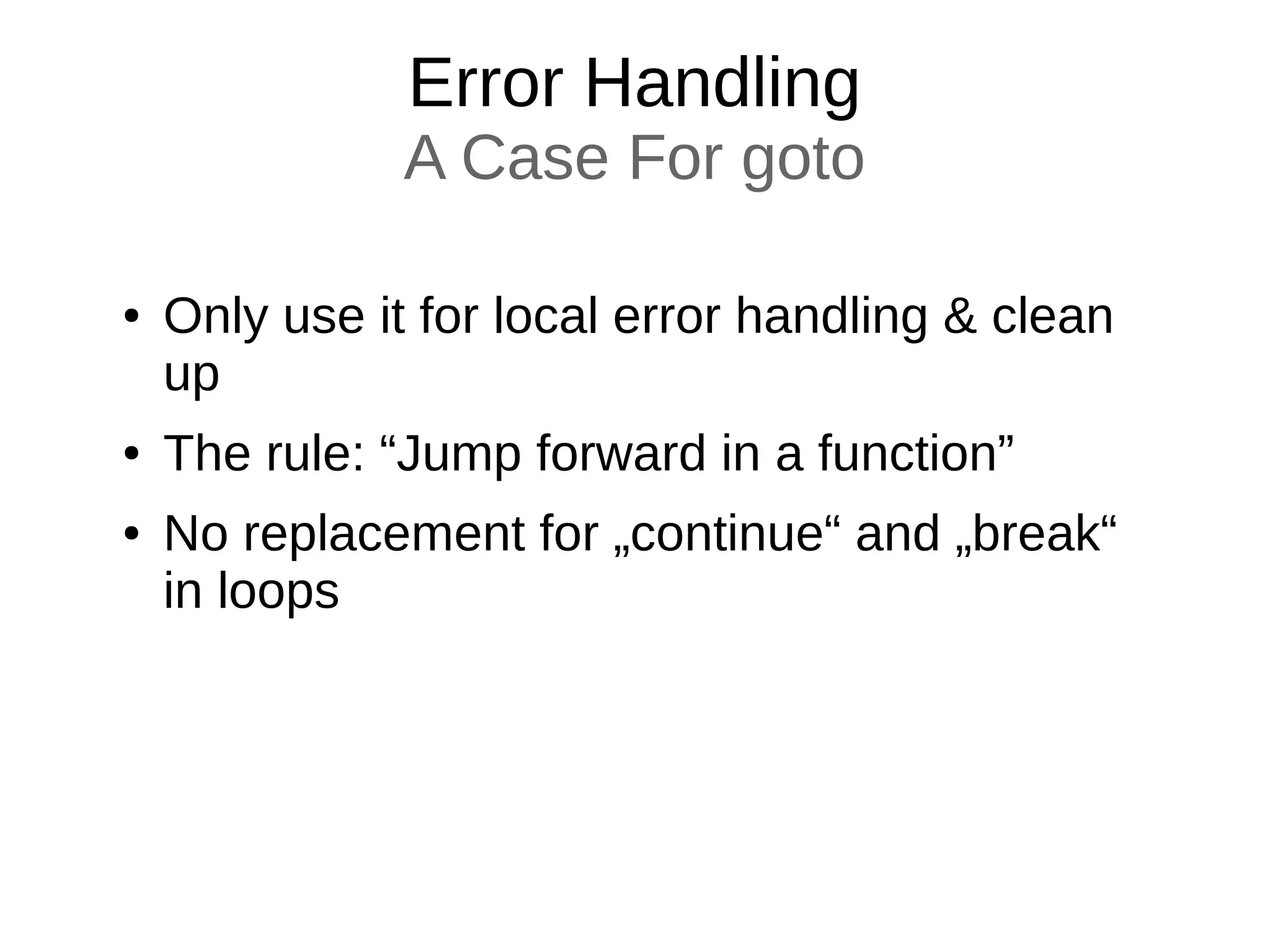 Error Handling
A Case For goto

• Only use it for local error handling & clean up

• The rule: “Jump forward in a function”

• No replacement for „continue“ and „break“ in loops